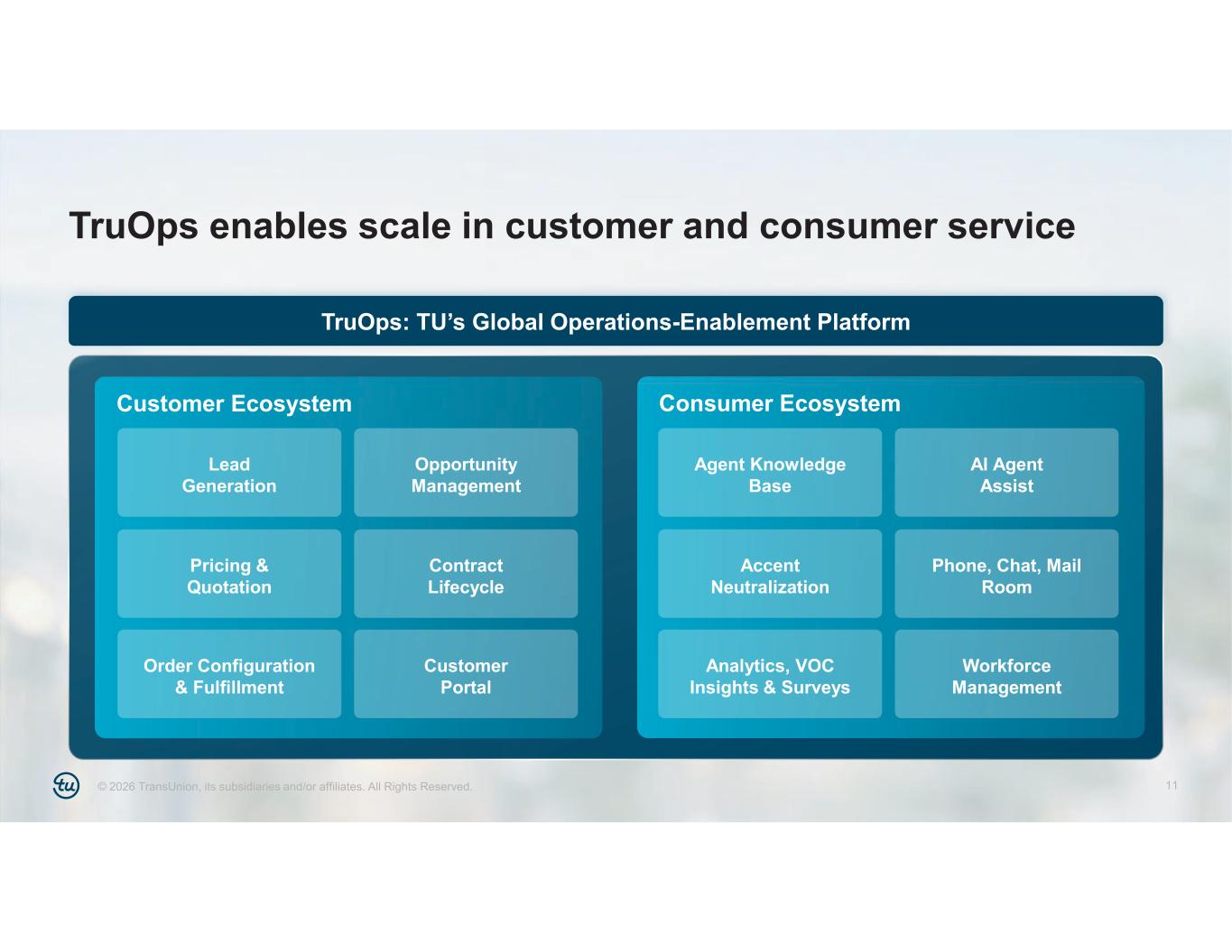 TruOps enables scale in customer and consumer service

TruOps: TU's Global Operations-Enablement Platform

Customer Ecosystem

Lead Generation

Opportunity Management

Pricing & Quotation

Contract Lifecycle

Order Configuration & Fulfillment

Customer Portal

Consumer Ecosystem

Agent Knowledge Base

AI Agent Assist

Accent Neutralization

Phone, Chat, Mail Room

Analytics, VOC Insights & Surveys

Workforce Management

tu

© 2026 TransUnion, its subsidiaries and/or affiliates. All Rights Reserved.

11